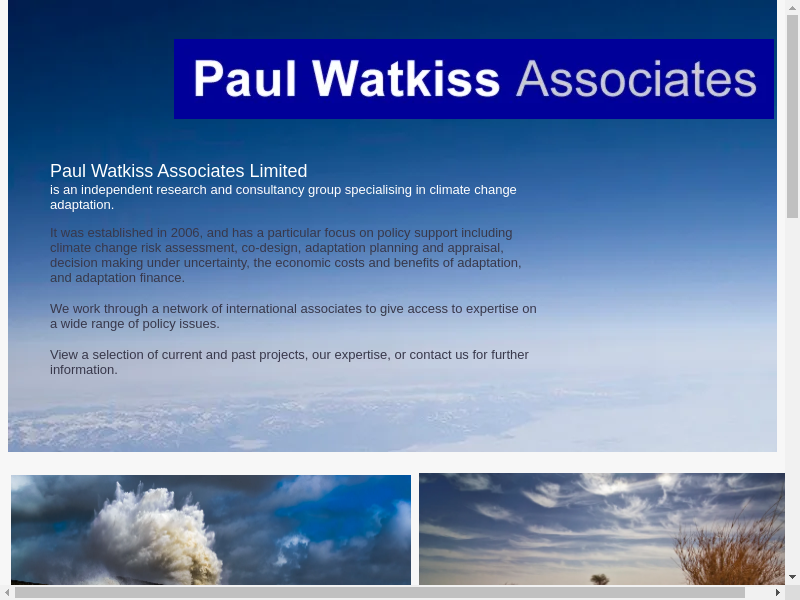 Paul Watkiss Associates

Paul Watkiss Associates Limited
is an independent research and consultancy group specialising in climate change adaptation.

It was established in 2006, and has a particular focus on policy support including climate change risk assessment, co-design, adaptation planning and appraisal, decision making under uncertainty, the economic costs and benefits of adaptation, and adaptation finance.

We work through a network of international associates to give access to expertise on a wide range of policy issues.

View a selection of current and past projects, our expertise, or contact us for further information.